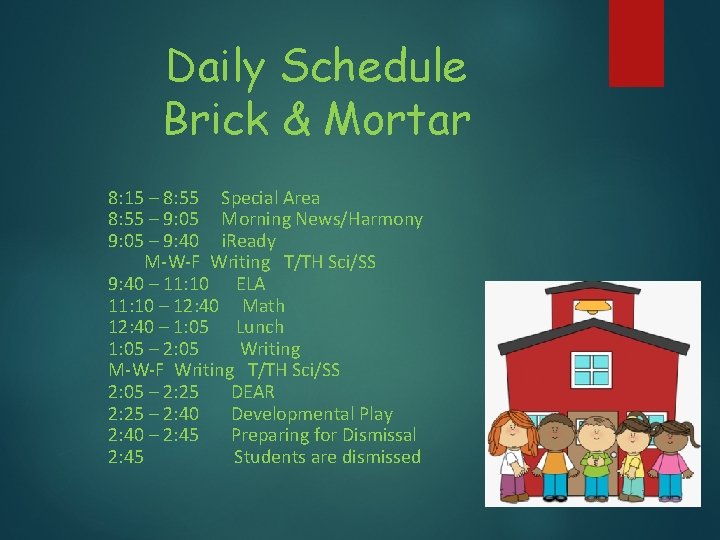 Daily Schedule
Brick & Mortar

8:15 – 8:55 Special Area
8:55 – 9:05 Morning News/Harmony
9:05 – 9:40 iReady
M-W-F Writing T/TH Sci/SS
9:40 – 11:10 ELA
11:10 – 12:40 Math
12:40 – 1:05 Lunch
1:05 – 2:05 Writing
M-W-F Writing T/TH Sci/SS
2:05 – 2:25 DEAR
2:25 – 2:40 Developmental Play
2:40 – 2:45 Preparing for Dismissal
2:45 Students are dismissed